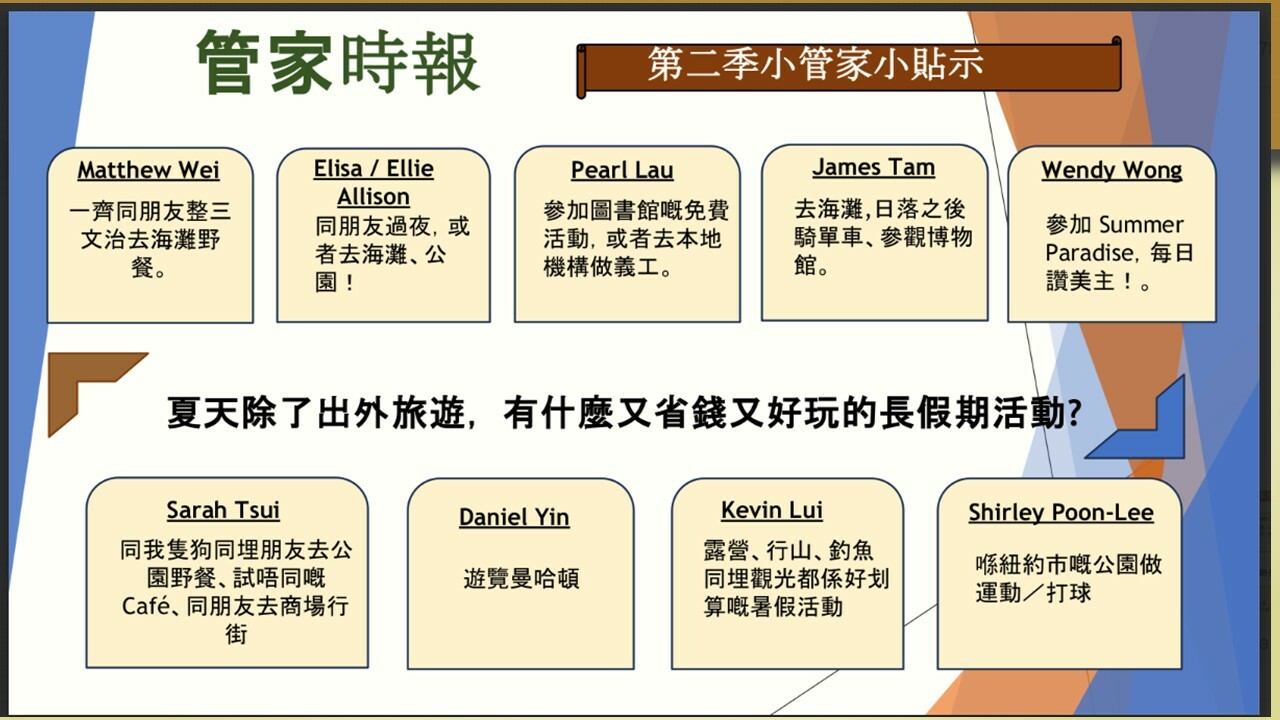 管家時報

第二季小管家小貼示

Matthew Wei
一齊同朋友整三文治去海灘野餐。

Elisa / Ellie Allison
同朋友過夜，或者去海灘、公園！

Pearl Lau
參加圖書館嘅免費活動，或者去本地機構做義工。

James Tam
去海灘,日落之後騎單車、參觀博物館。

Wendy Wong
參加 Summer Paradise，每日讚美主！。

夏天除了出外旅遊，有什麼又省錢又好玩的長假期活動?

Sarah Tsui
同我隻狗同埋朋友去公園野餐、試唔同嘅Café、同朋友去商場行街

Daniel Yin
遊覽曼哈頓

Kevin Lui
露營、行山、釣魚同埋觀光都係好划算嘅暑假活動

Shirley Poon-Lee
喺紐約市嘅公園做運動／打球